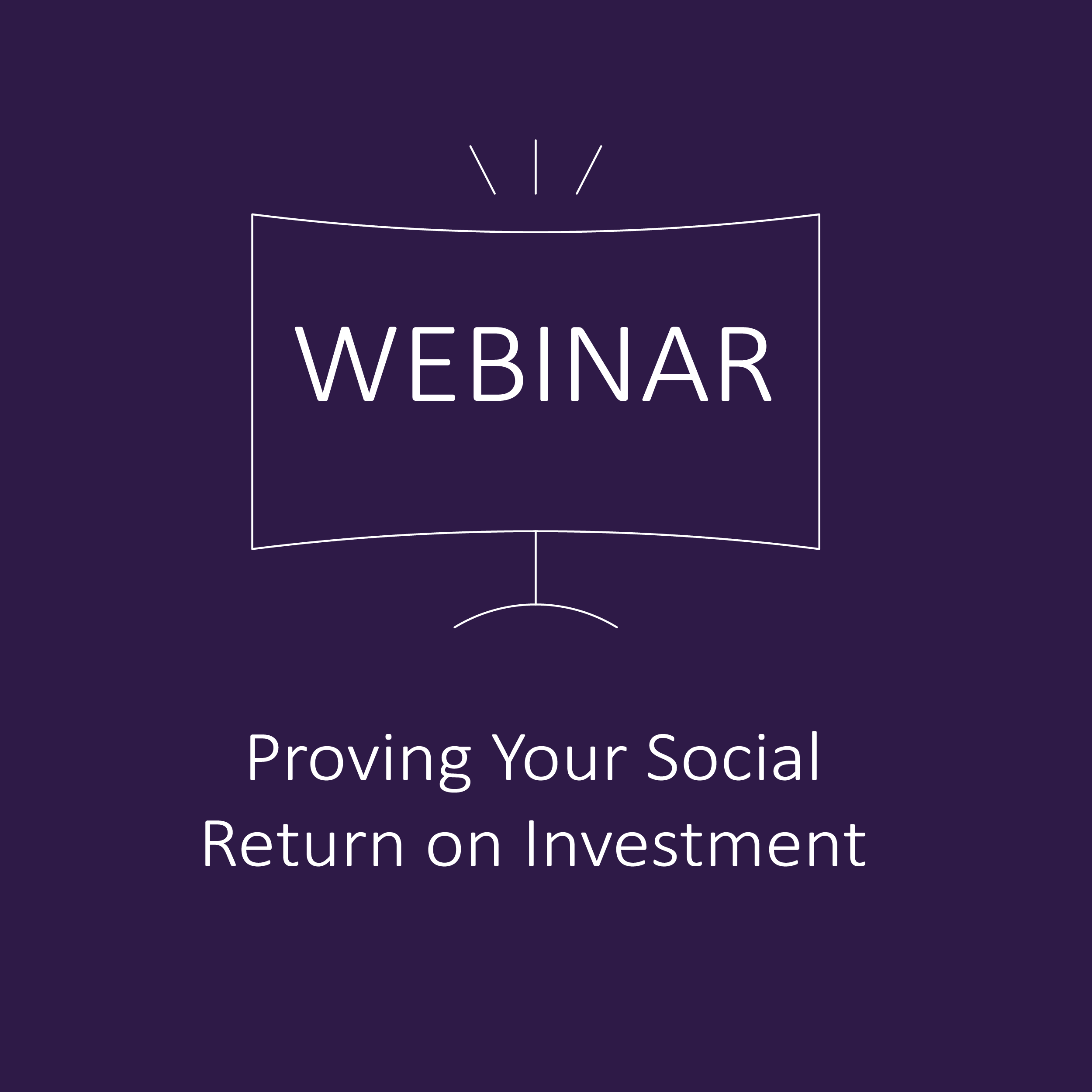 WEBINAR

Proving Your Social Return on Investment